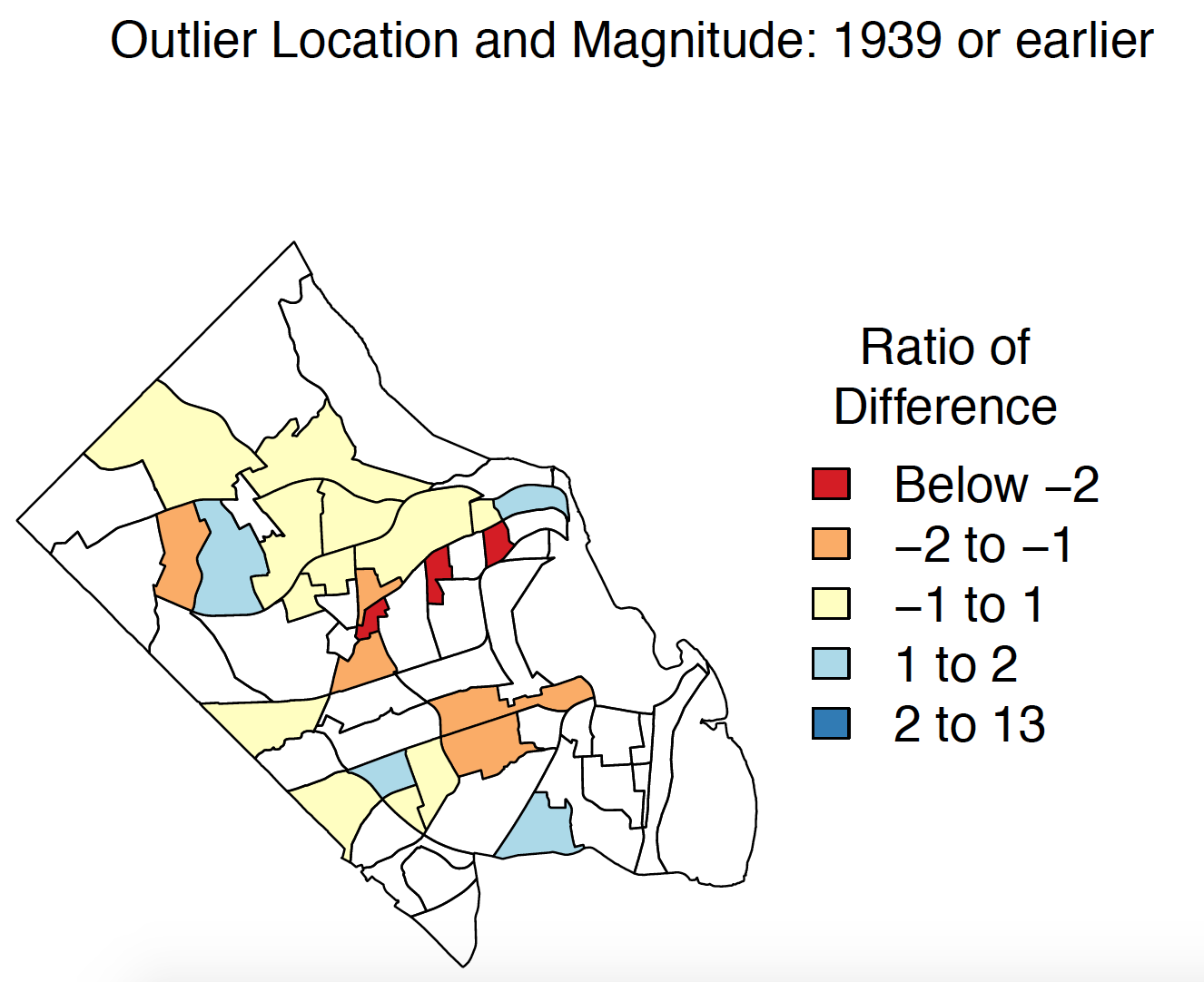 Outlier Location and Magnitude: 1939 or earlier

Ratio of Difference

Below −2
−2 to −1
−1 to 1
1 to 2
2 to 13